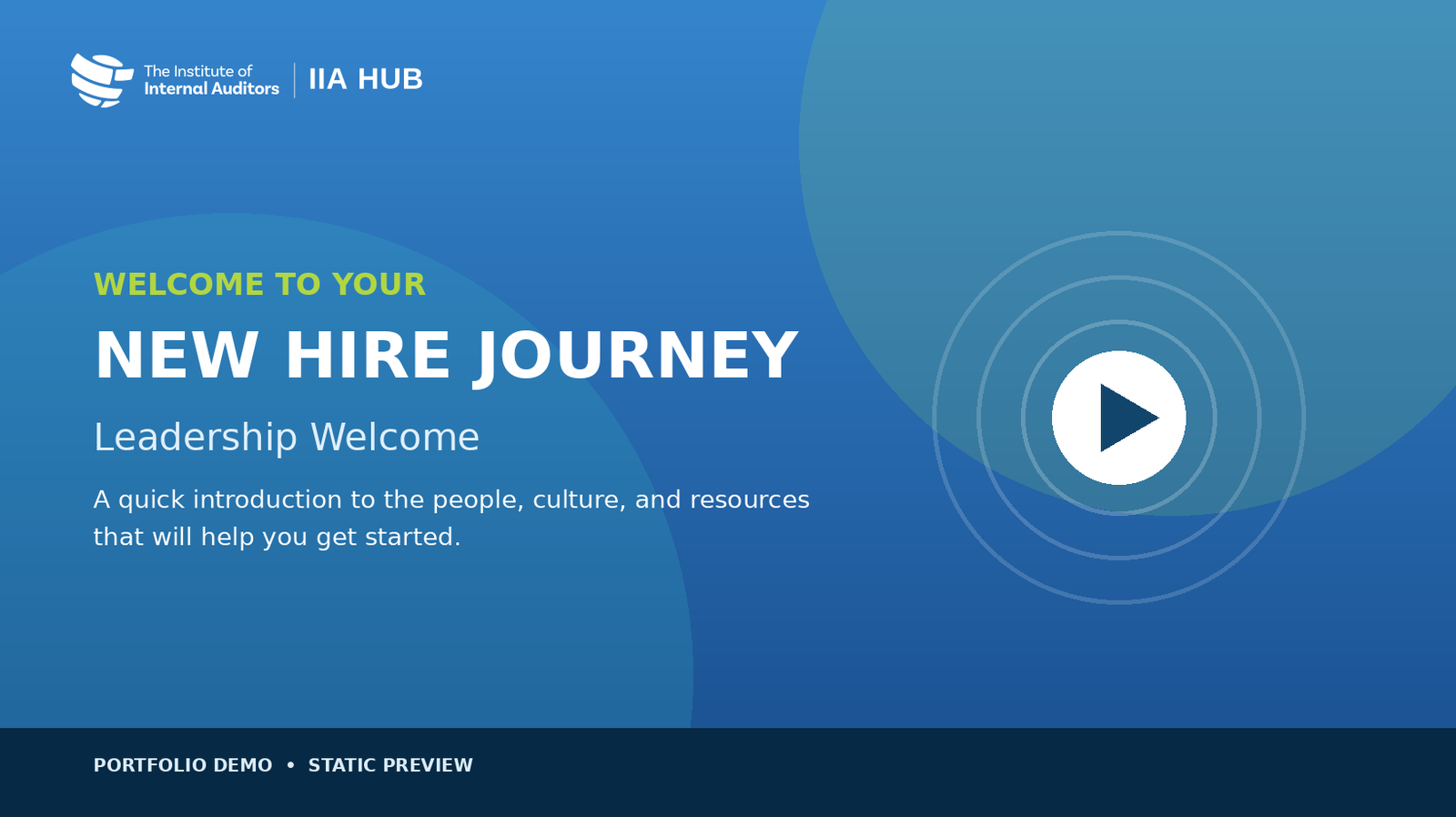 The Institute of Internal Auditors | IIA HUB

WELCOME TO YOUR

NEW HIRE JOURNEY

Leadership Welcome

A quick introduction to the people, culture, and resources that will help you get started.

PORTFOLIO DEMO • STATIC PREVIEW